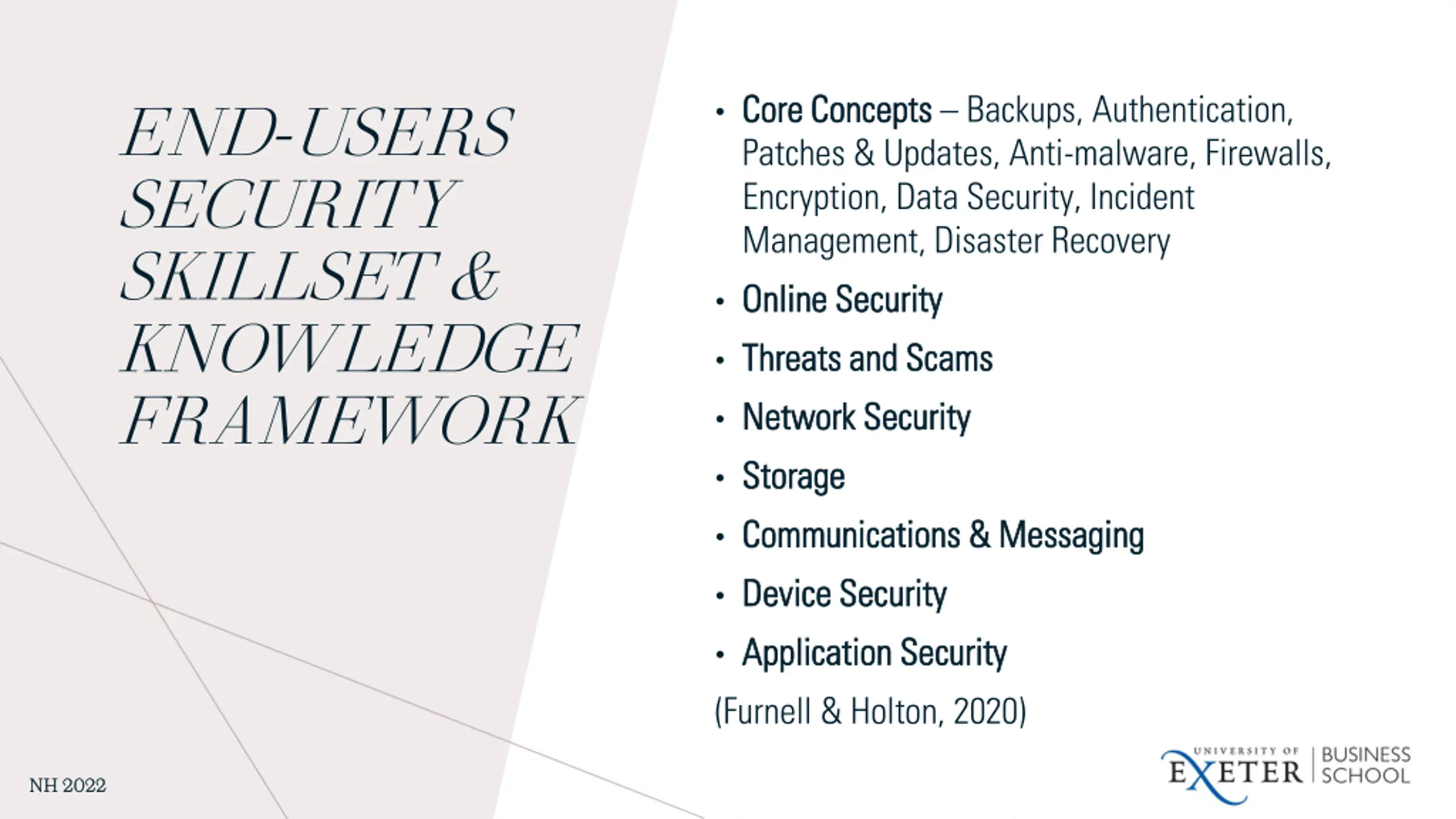 END-USERS SECURITY SKILLSET & KNOWLEDGE FRAMEWORK

• Core Concepts – Backups, Authentication, Patches & Updates, Anti-malware, Firewalls, Encryption, Data Security, Incident Management, Disaster Recovery
• Online Security
• Threats and Scams
• Network Security
• Storage
• Communications & Messaging
• Device Security
• Application Security

(Furnell & Holton, 2020)

NH 2022

UNIVERSITY OF EXETER | BUSINESS SCHOOL